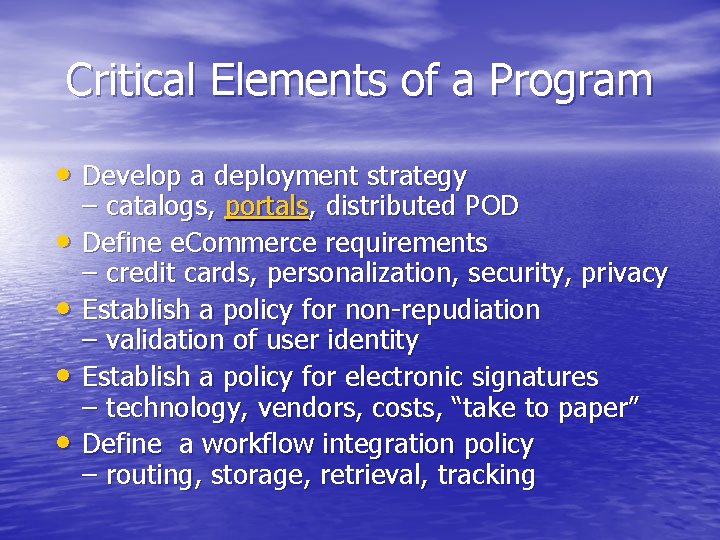 Critical Elements of a Program

• Develop a deployment strategy
– catalogs, portals, distributed POD
• Define eCommerce requirements
– credit cards, personalization, security, privacy
• Establish a policy for non-repudiation
– validation of user identity
• Establish a policy for electronic signatures
– technology, vendors, costs, “take to paper”
• Define a workflow integration policy
– routing, storage, retrieval, tracking